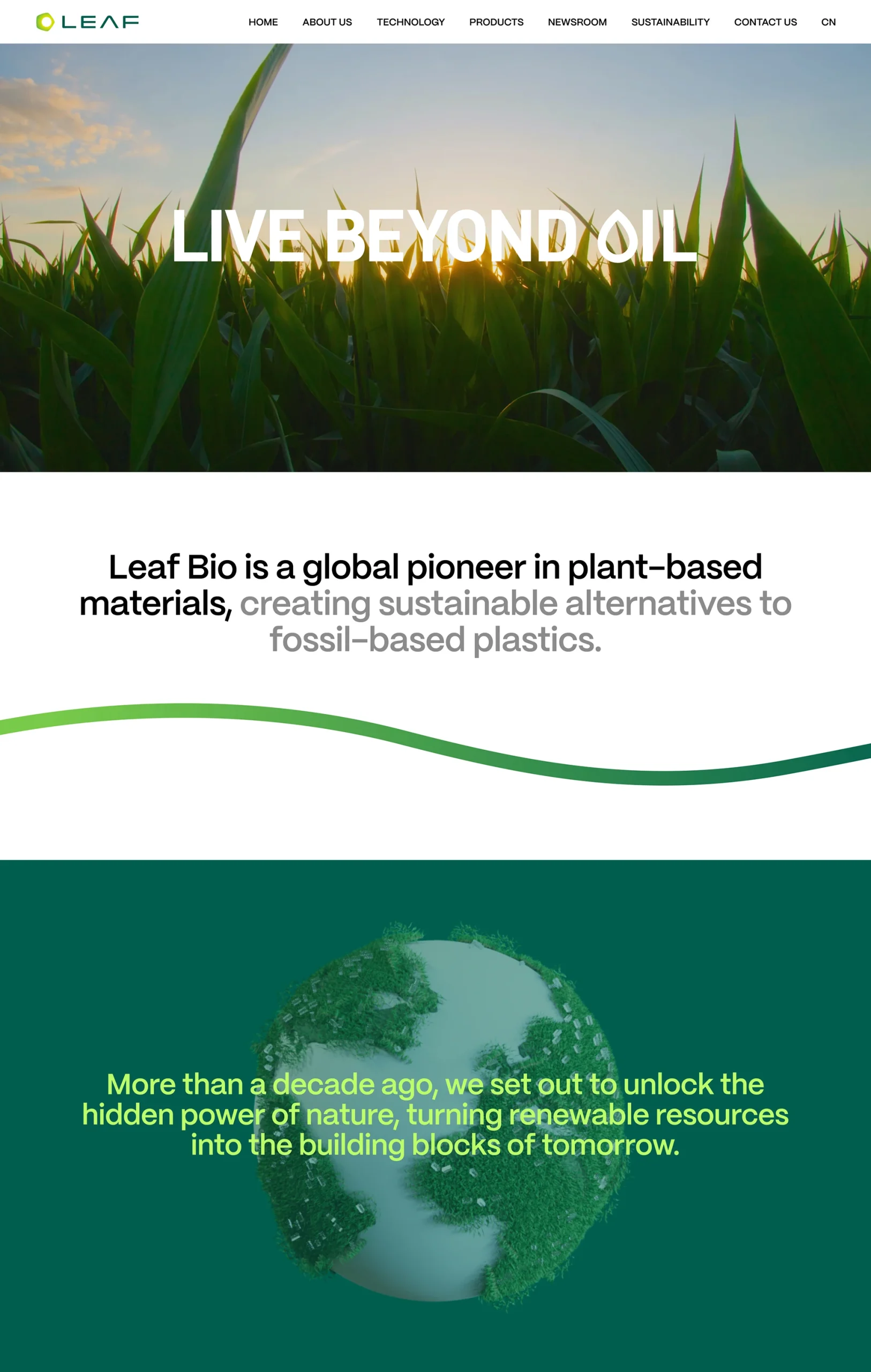 LEAF

HOME ABOUT US TECHNOLOGY PRODUCTS NEWSROOM SUSTAINABILITY CONTACT US CN

LIVE BEYOND OIL

Leaf Bio is a global pioneer in plant-based materials, creating sustainable alternatives to fossil-based plastics.

More than a decade ago, we set out to unlock the hidden power of nature, turning renewable resources into the building blocks of tomorrow.